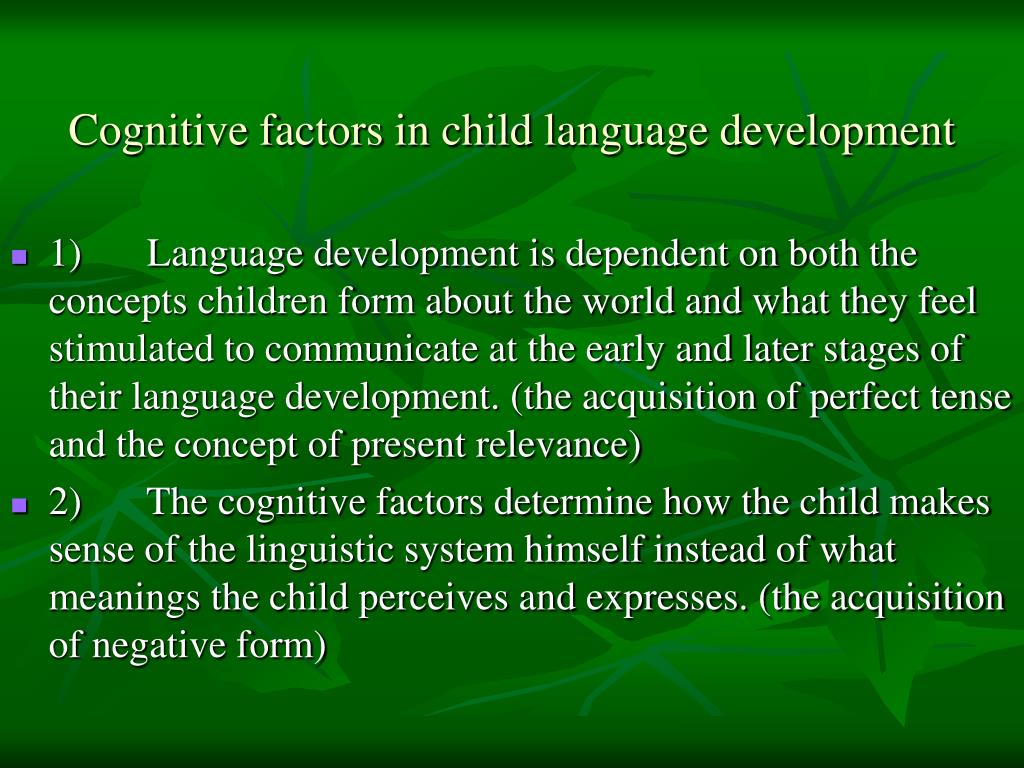 Cognitive factors in child language development

1) Language development is dependent on both the concepts children form about the world and what they feel stimulated to communicate at the early and later stages of their language development. (the acquisition of perfect tense and the concept of present relevance)

2) The cognitive factors determine how the child makes sense of the linguistic system himself instead of what meanings the child perceives and expresses. (the acquisition of negative form)